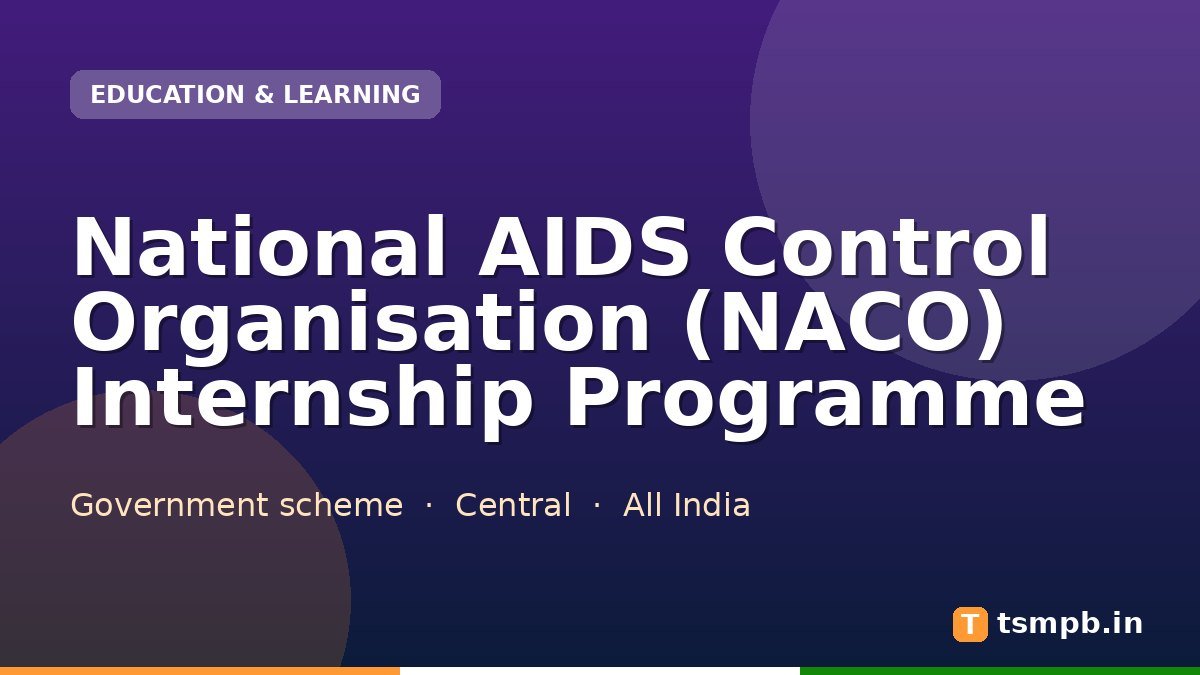 EDUCATION & LEARNING

National AIDS Control Organisation (NACO) Internship Programme

Government scheme · Central · All India

T tsmpb.in